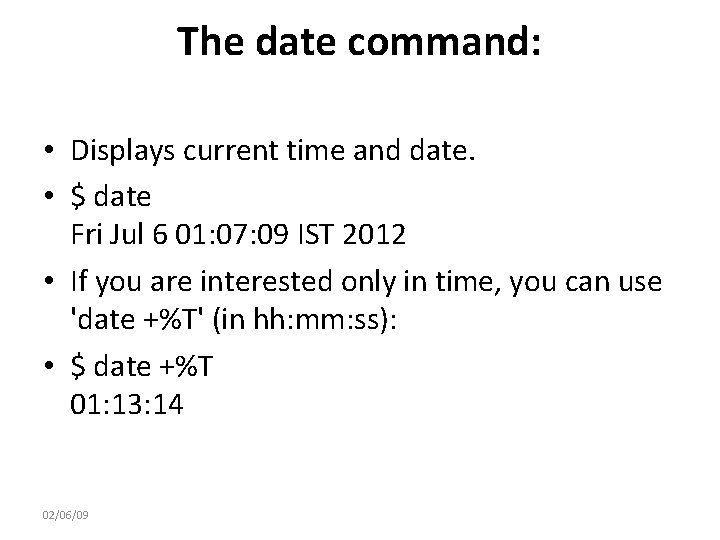 The date command:

• Displays current time and date.

• \$ date
Fri Jul 6 01:07:09 IST 2012

• If you are interested only in time, you can use 'date +%T' (in hh:mm:ss):

• \$ date +%T
01:13:14

02/06/09